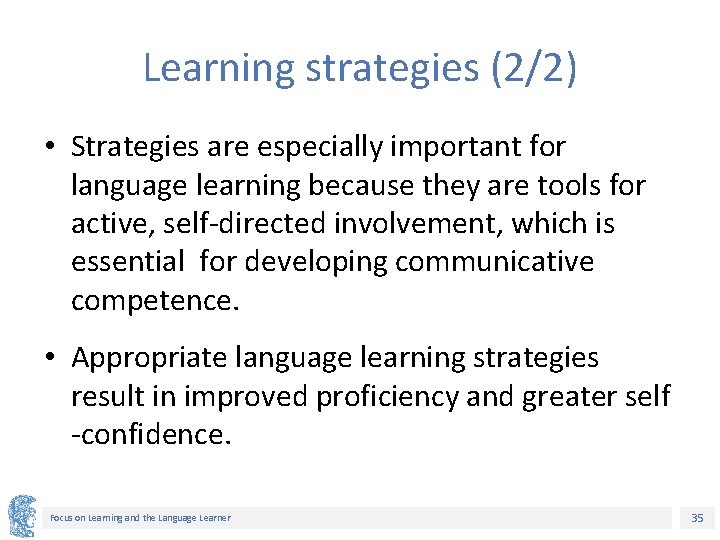 Learning strategies (2/2)

• Strategies are especially important for language learning because they are tools for active, self-directed involvement, which is essential for developing communicative competence.

• Appropriate language learning strategies result in improved proficiency and greater self -confidence.

Focus on Learning and the Language Learner

35